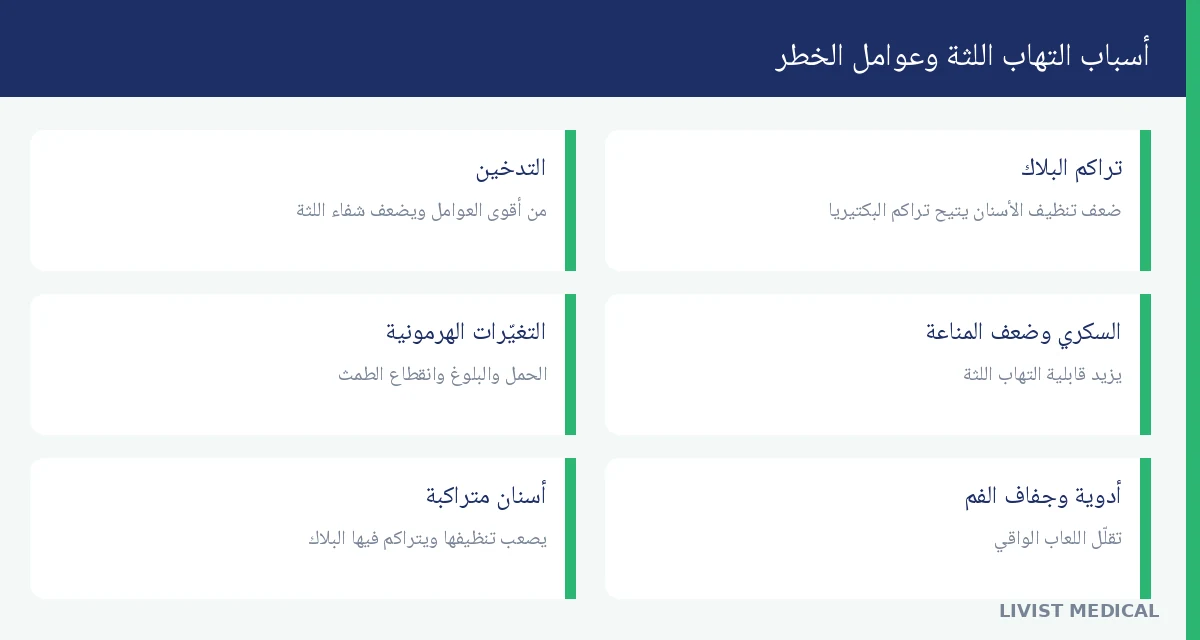 أسباب التهاب اللثة وعوامل الخطر

تراكم البلاك
ضعف تنظيف الأسنان يتيح تراكم البكتيريا

التدخين
من أقوى العوامل ويضعف شفاء اللثة

السكري وضعف المناعة
يزيد قابلية التهاب اللثة

التغيّرات الهرمونية
الحمل والبلوغ وانقطاع الطمث

أدوية وجفاف الفم
تقلّل اللعاب الواقي

أسنان متراكبة
يصعب تنظيفها ويتراكم فيها البلاك

LIVIST MEDICAL